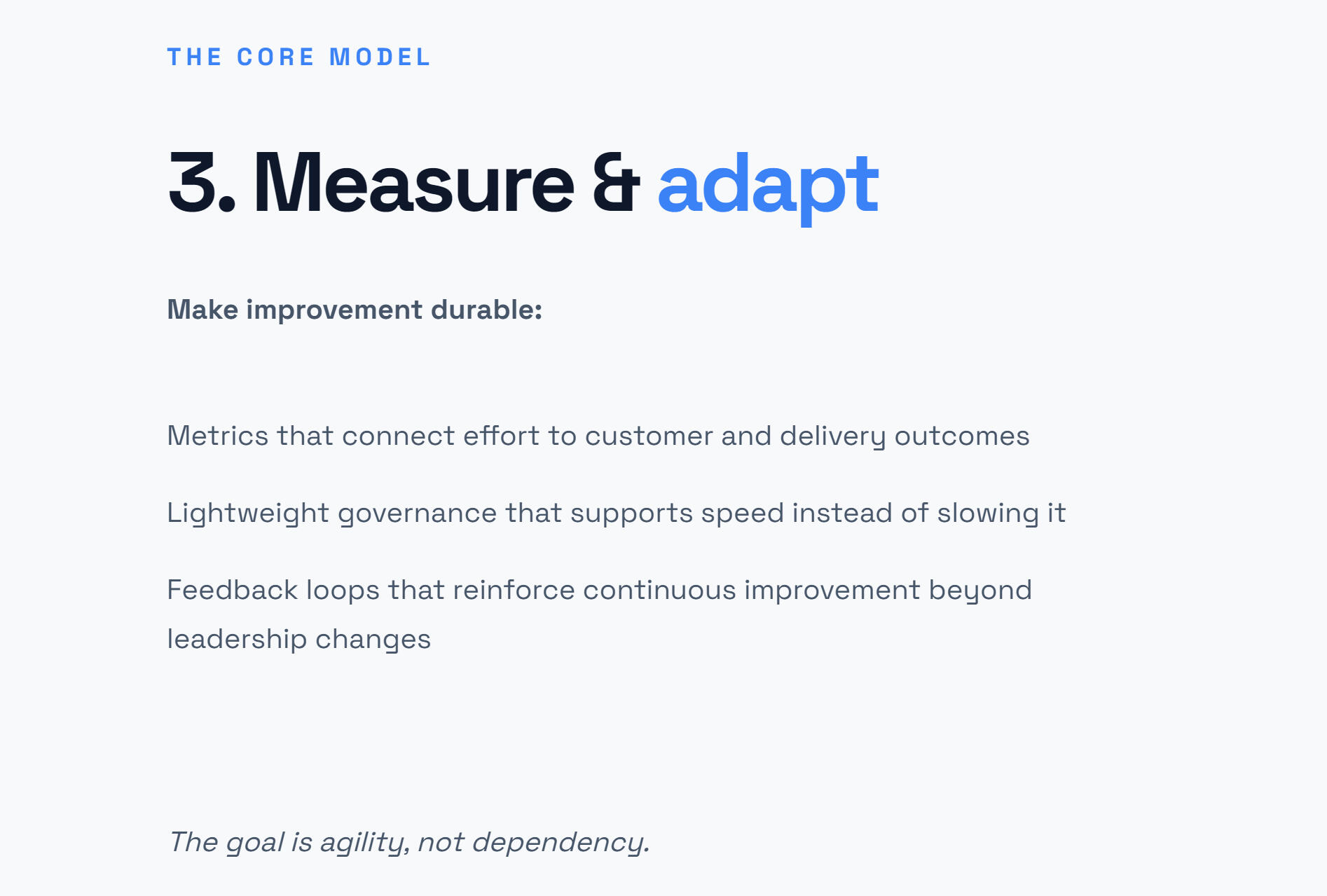 THE CORE MODEL

3. Measure & adapt

Make improvement durable:

Metrics that connect effort to customer and delivery outcomes

Lightweight governance that supports speed instead of slowing it

Feedback loops that reinforce continuous improvement beyond leadership changes

The goal is agility, not dependency.